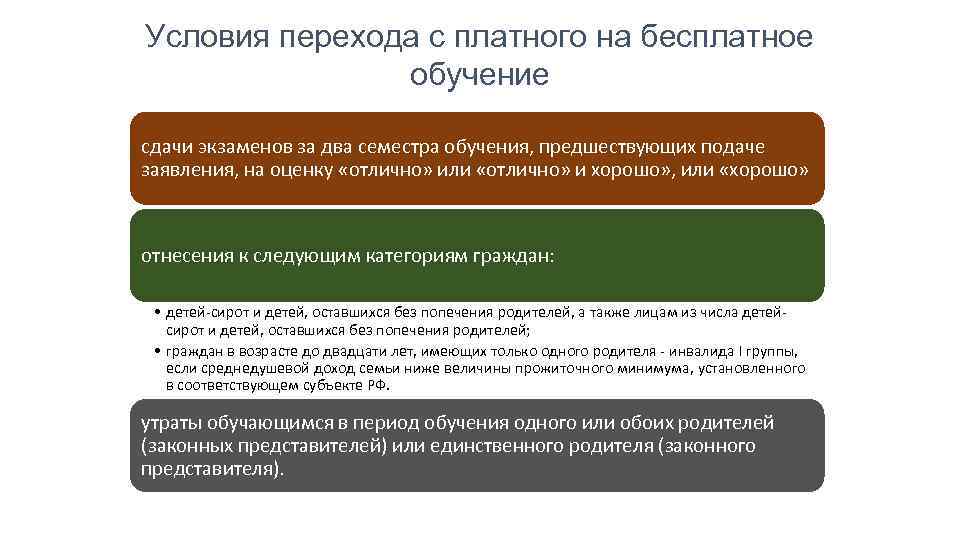 Условия перехода с платного на бесплатное обучение

сдачи экзаменов за два семестра обучения, предшествующих подаче заявления, на оценку «отлично» или «отлично» и хорошо», или «хорошо»

отнесения к следующим категориям граждан:

• детей-сирот и детей, оставшихся без попечения родителей, а также лицам из числа детей-сирот и детей, оставшихся без попечения родителей;
• граждан в возрасте до двадцати лет, имеющих только одного родителя - инвалида I группы, если среднедушевой доход семьи ниже величины прожиточного минимума, установленного в соответствующем субъекте РФ.

утраты обучающимся в период обучения одного или обоих родителей (законных представителей) или единственного родителя (законного представителя).